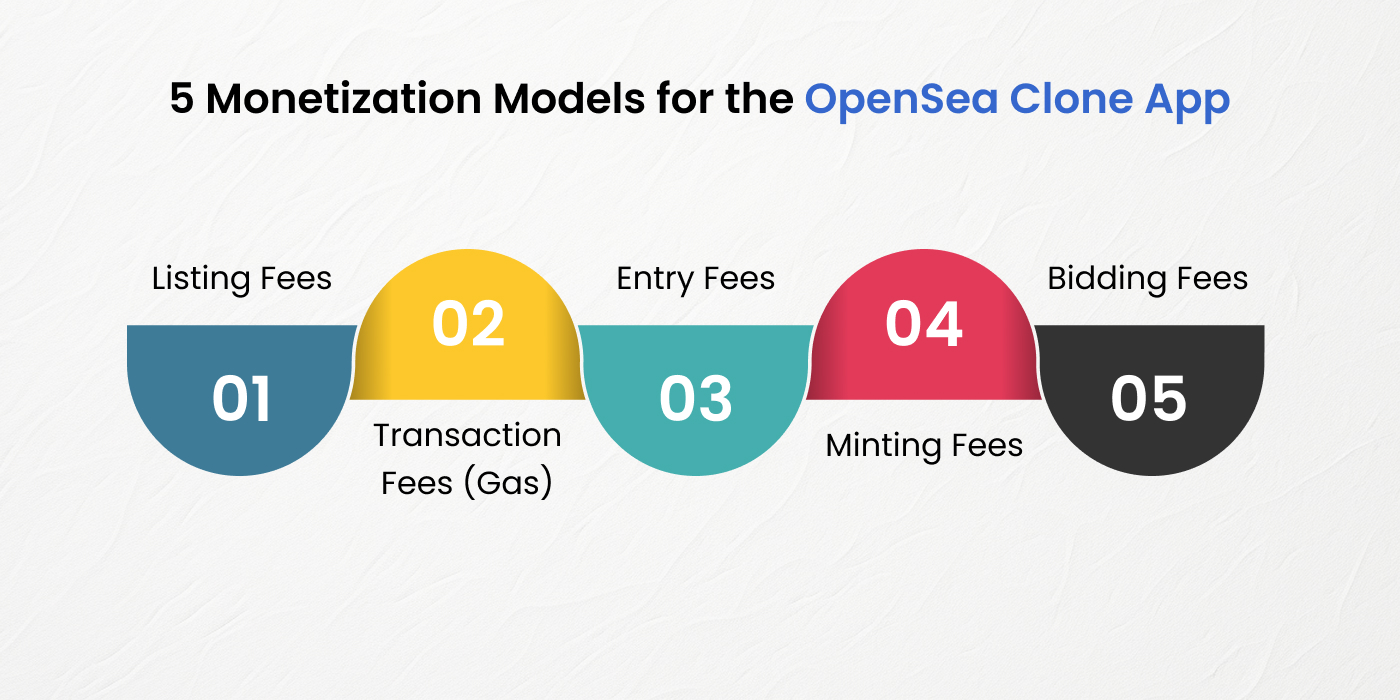 5 Monetization Models for the OpenSea Clone App

Listing Fees
01

02
Transaction Fees (Gas)

Entry Fees
03

04
Minting Fees

Bidding Fees
05